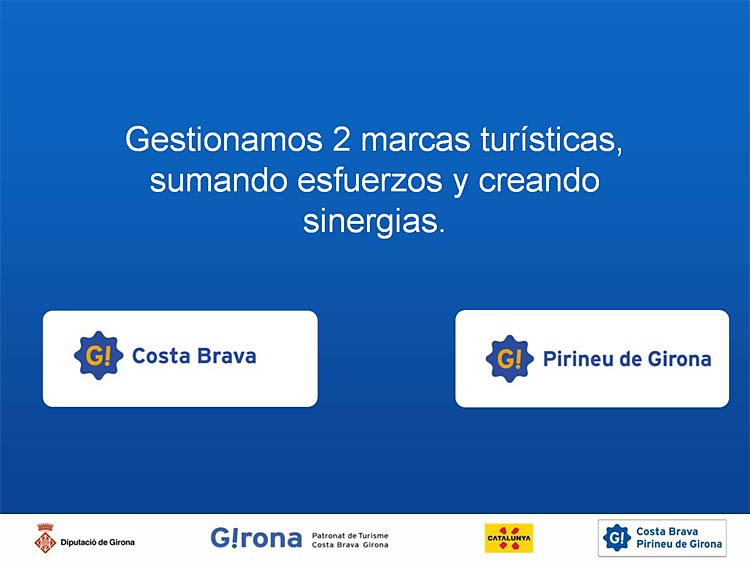 Gestionamos 2 marcas turísticas, sumando esfuerzos y creando sinergias.

G! Costa Brava

G! Pirineu de Girona

Diputació de Girona

G!rona Patronat de Turisme Costa Brava Girona

CATALUNYA

G! Costa Brava Pirineu de Girona